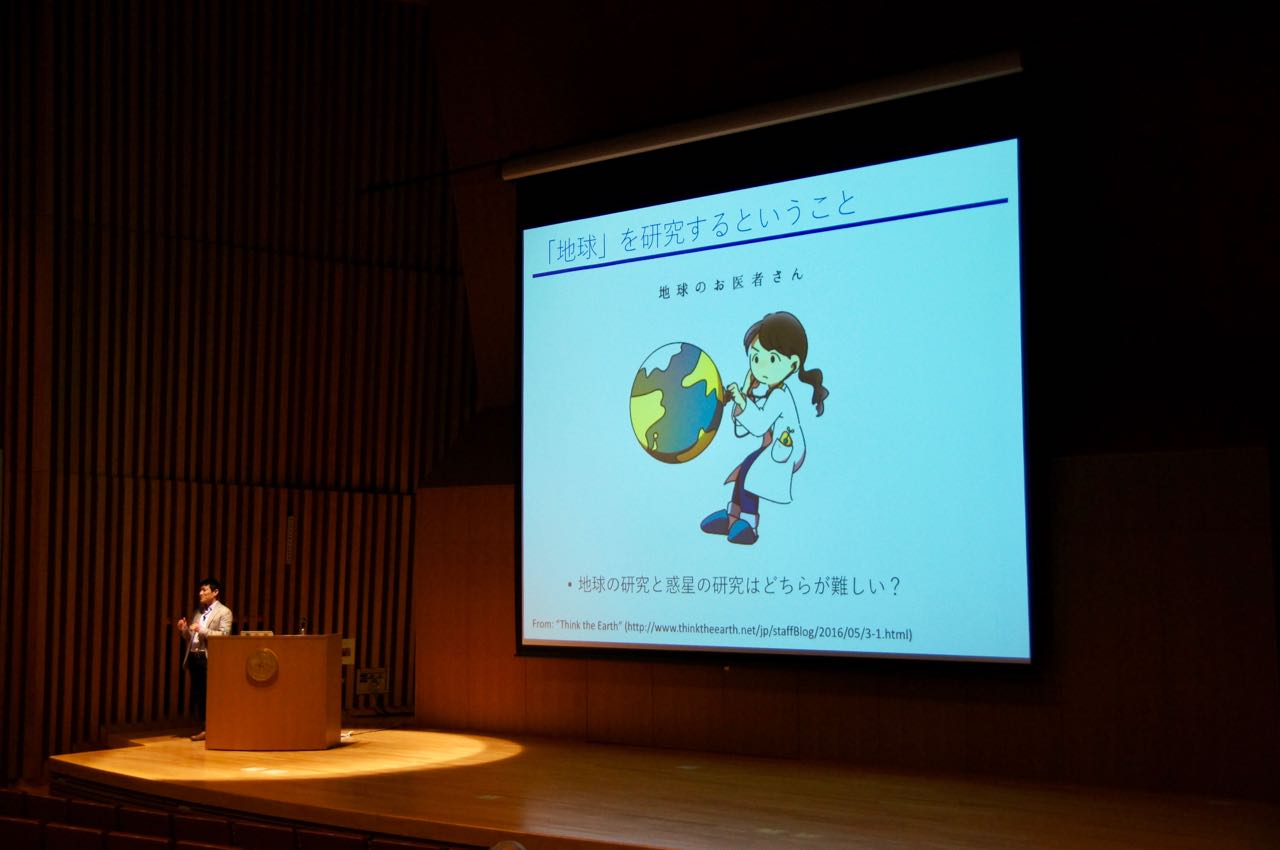 「地球」を研究するということ

地球のお医者さん

• 地球の研究と惑星の研究はどちらが難しい？

From: "Think the Earth" (http://www.thinktheearth.net/jp/staffBlog/2016/05/3-1.html)